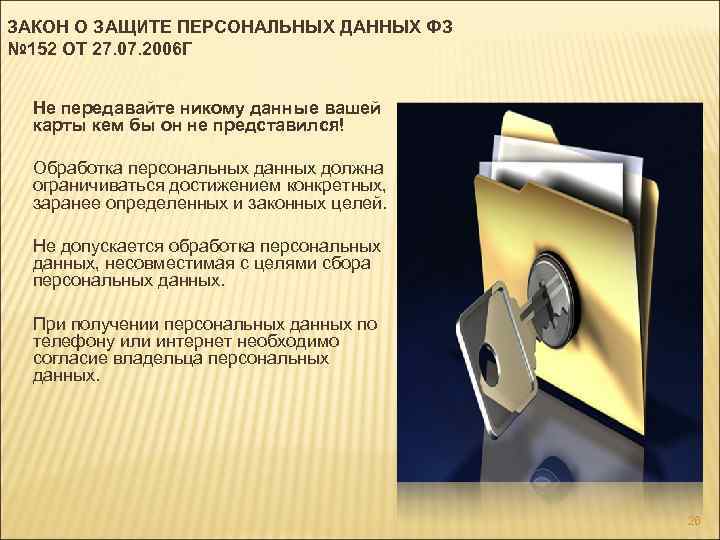 ЗАКОН О ЗАЩИТЕ ПЕРСОНАЛЬНЫХ ДАННЫХ ФЗ №152 ОТ 27.07.2006Г

Не передавайте никому данные вашей карты кем бы он не представился!

Обработка персональных данных должна ограничиваться достижением конкретных, заранее определенных и законных целей.

Не допускается обработка персональных данных, несовместимая с целями сбора персональных данных.

При получении персональных данных по телефону или интернет необходимо согласие владельца персональных данных.

26